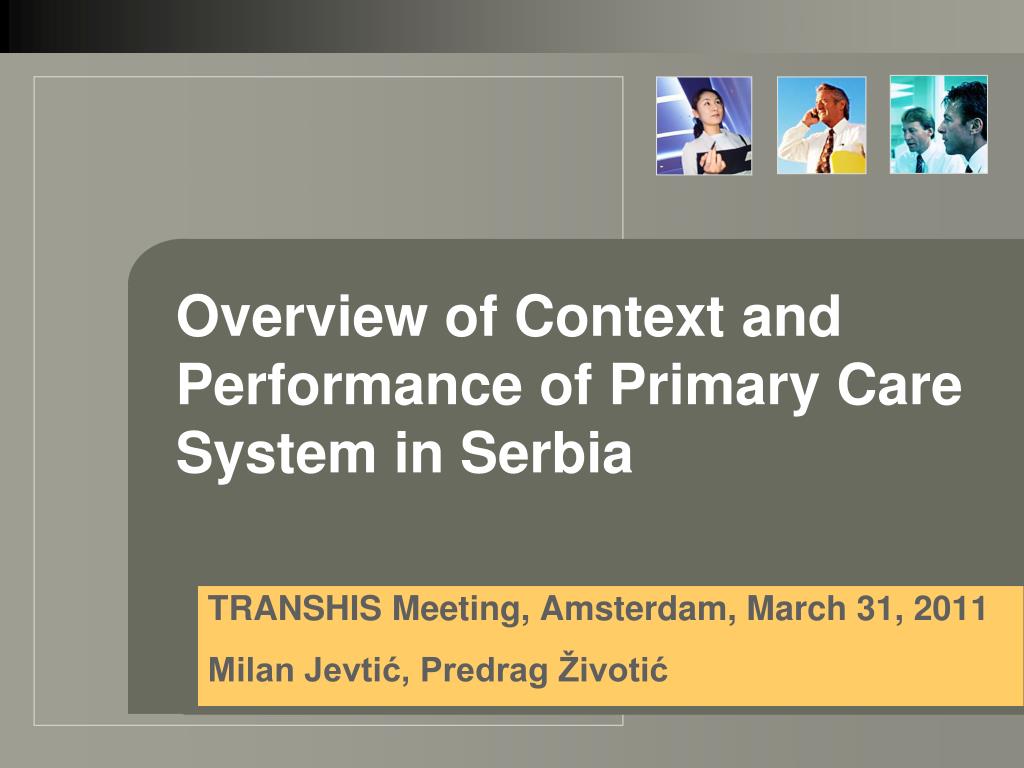 Overview of Context and Performance of Primary Care System in Serbia

TRANSHIS Meeting, Amsterdam, March 31, 2011

Milan Jevtić, Predrag Životić